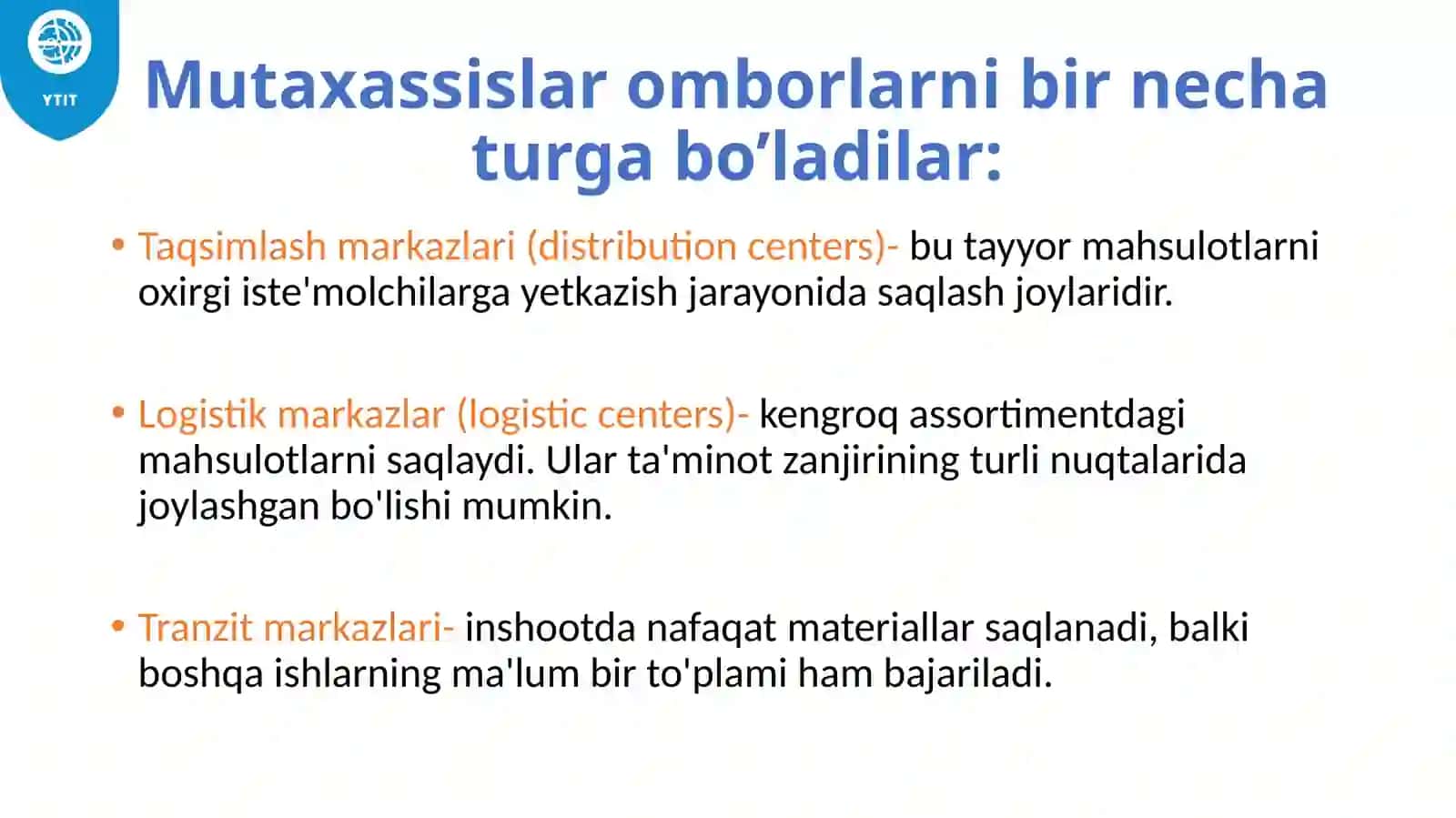 YTIT

Mutaxassislar omborlarni bir necha turga bo’ladilar:

• Taqsimlash markazlari (distribution centers)- bu tayyor mahsulotlarni oxirgi iste'molchilarga yetkazish jarayonida saqlash joylaridir.

• Logistik markazlar (logistic centers)- kengroq assortimentdagi mahsulotlarni saqlaydi. Ular ta'minot zanjirining turli nuqtalarida joylashgan bo'lishi mumkin.

• Tranzit markazlari- inshootda nafaqat materiallar saqlanadi, balki boshqa ishlarning ma'lum bir to'plami ham bajariladi.